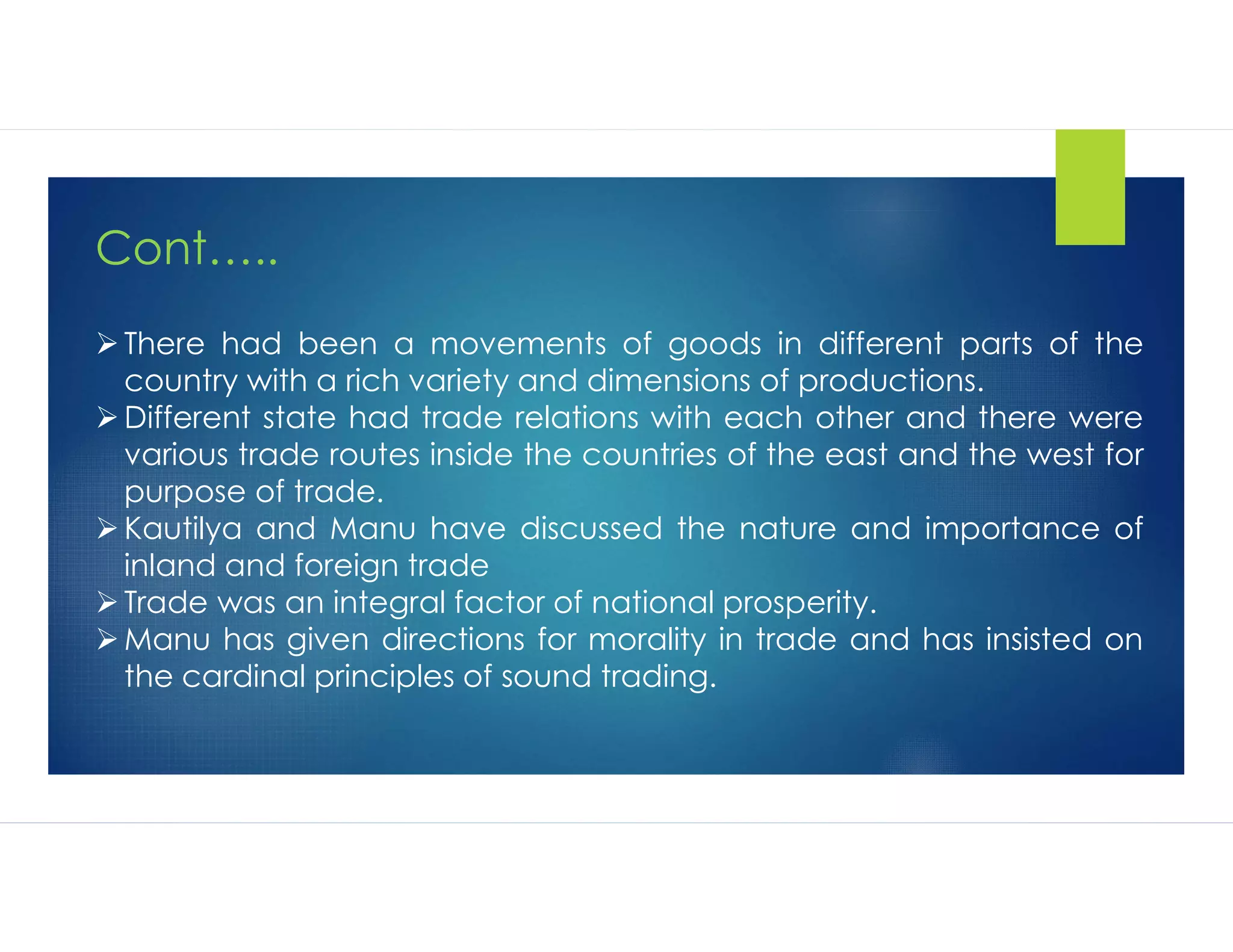 Cont…..

➢ There had been a movements of goods in different parts of the country with a rich variety and dimensions of productions.
➢ Different state had trade relations with each other and there were various trade routes inside the countries of the east and the west for purpose of trade.
➢ Kautilya and Manu have discussed the nature and importance of inland and foreign trade
➢ Trade was an integral factor of national prosperity.
➢ Manu has given directions for morality in trade and has insisted on the cardinal principles of sound trading.